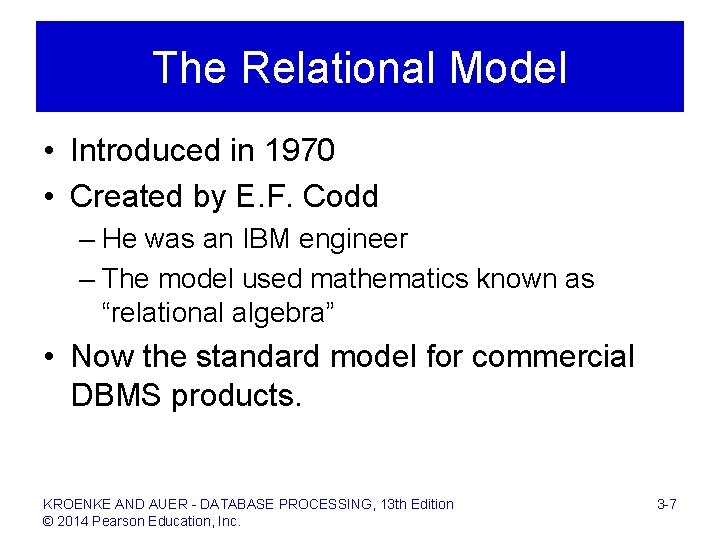 The Relational Model

• Introduced in 1970
• Created by E.F. Codd
– He was an IBM engineer
– The model used mathematics known as “relational algebra”
• Now the standard model for commercial DBMS products.

KROENKE AND AUER - DATABASE PROCESSING, 13th Edition
© 2014 Pearson Education, Inc.

3-7